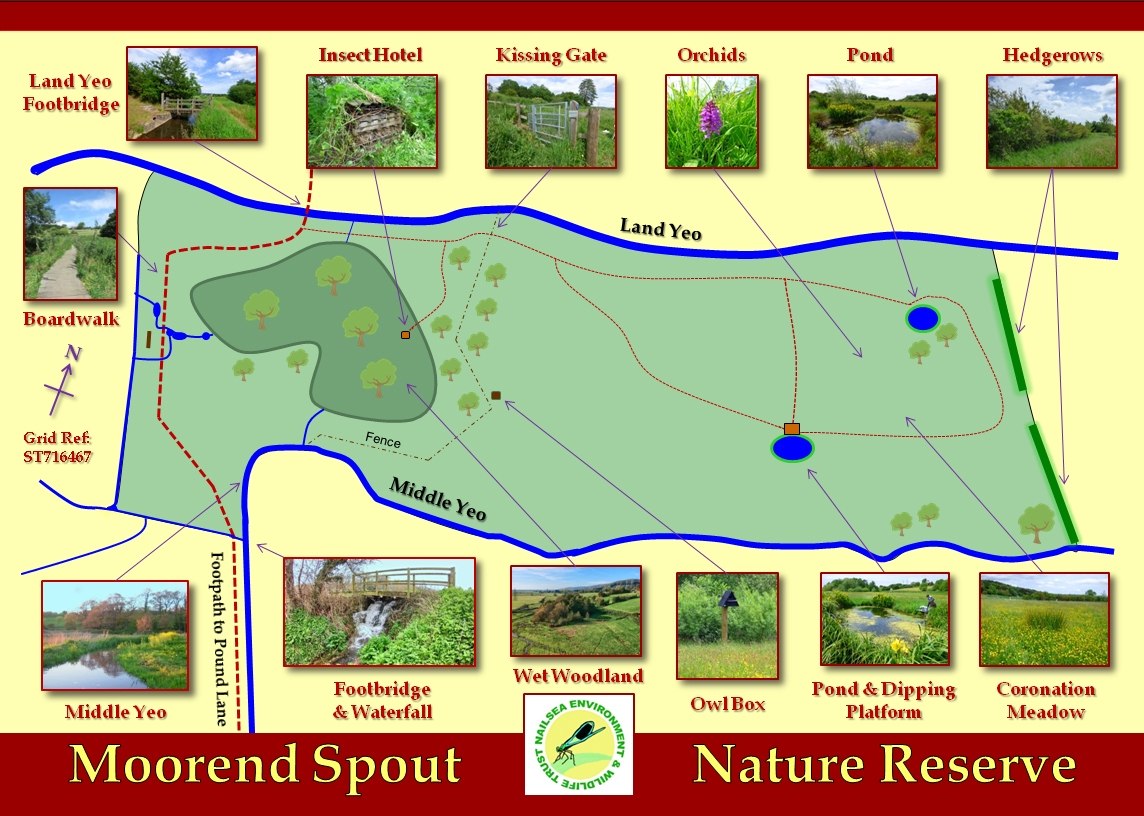 Land Yeo Footbridge

Insect Hotel

Kissing Gate

Orchids

Pond

Hedgerows

Boardwalk

N

Grid Ref: ST716467

Land Yeo

Fence

Middle Yeo

Footpath to Pound Lane

Middle Yeo

Footbridge & Waterfall

Wet Woodland

Owl Box

Pond & Dipping Platform

Coronation Meadow

Moorend Spout

NAILSEA ENVIRONMENT & WILDLIFE TRUST

Nature Reserve